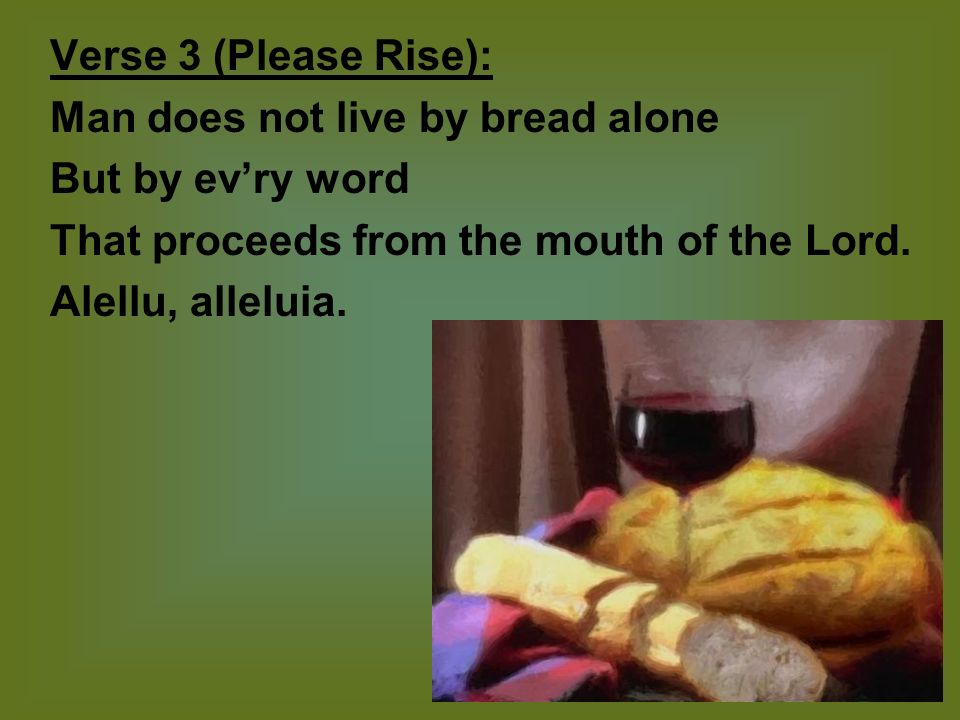 Verse 3 (Please Rise):
Man does not live by bread alone
But by ev’ry word
That proceeds from the mouth of the Lord.
Alellu, alleluia.